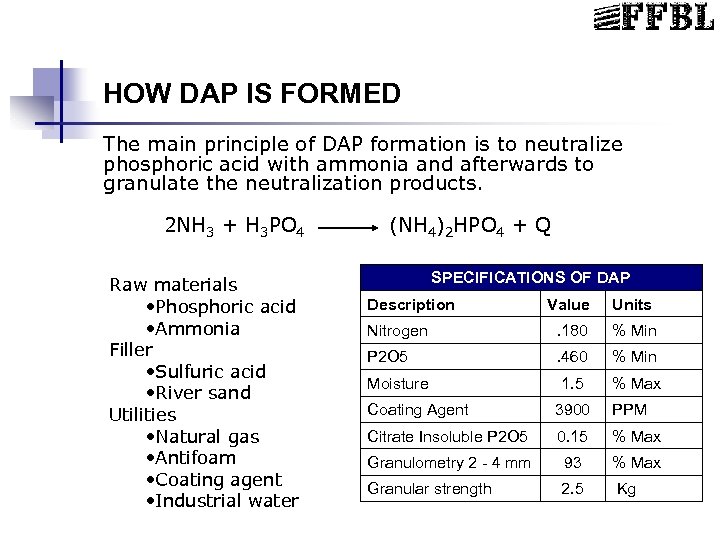 FFBL

HOW DAP IS FORMED

The main principle of DAP formation is to neutralize phosphoric acid with ammonia and afterwards to granulate the neutralization products.

$2NH_3 + H_3PO_4 \longrightarrow (NH_4)_2HPO_4 + Q$

Raw materials
•Phosphoric acid
•Ammonia
Filler
•Sulfuric acid
•River sand
Utilities
•Natural gas
•Antifoam
•Coating agent
•Industrial water

SPECIFICATIONS OF DAP

| Description | Value | Units |
|---|---|---|
| Nitrogen | .180 | % Min |
| P2O5 | .460 | % Min |
| Moisture | 1.5 | % Max |
| Coating Agent | 3900 | PPM |
| Citrate Insoluble P2O5 | 0.15 | % Max |
| Granulometry 2 - 4 mm | 93 | % Max |
| Granular strength | 2.5 | Kg |